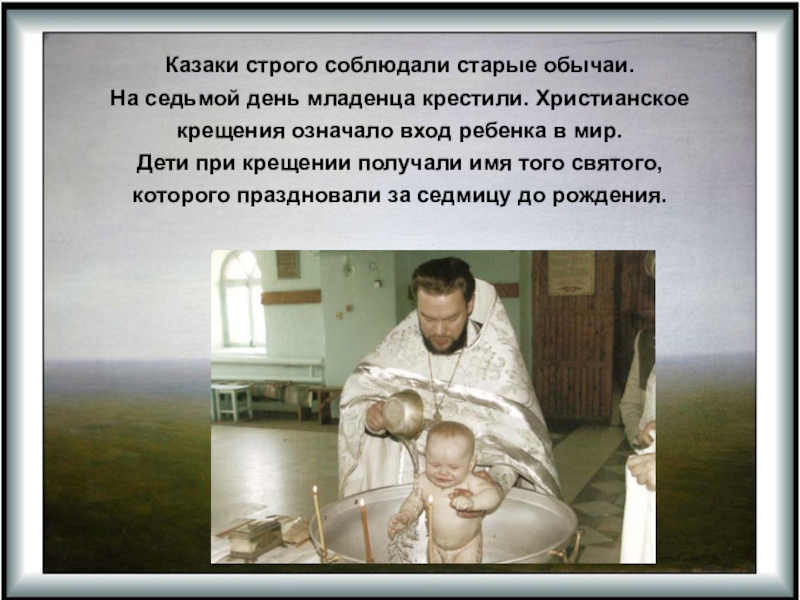 Казаки строго соблюдали старые обычаи. На седьмой день младенца крестили. Христианское крещения означало вход ребенка в мир. Дети при крещении получали имя того святого, которого праздновали за седмицу до рождения.